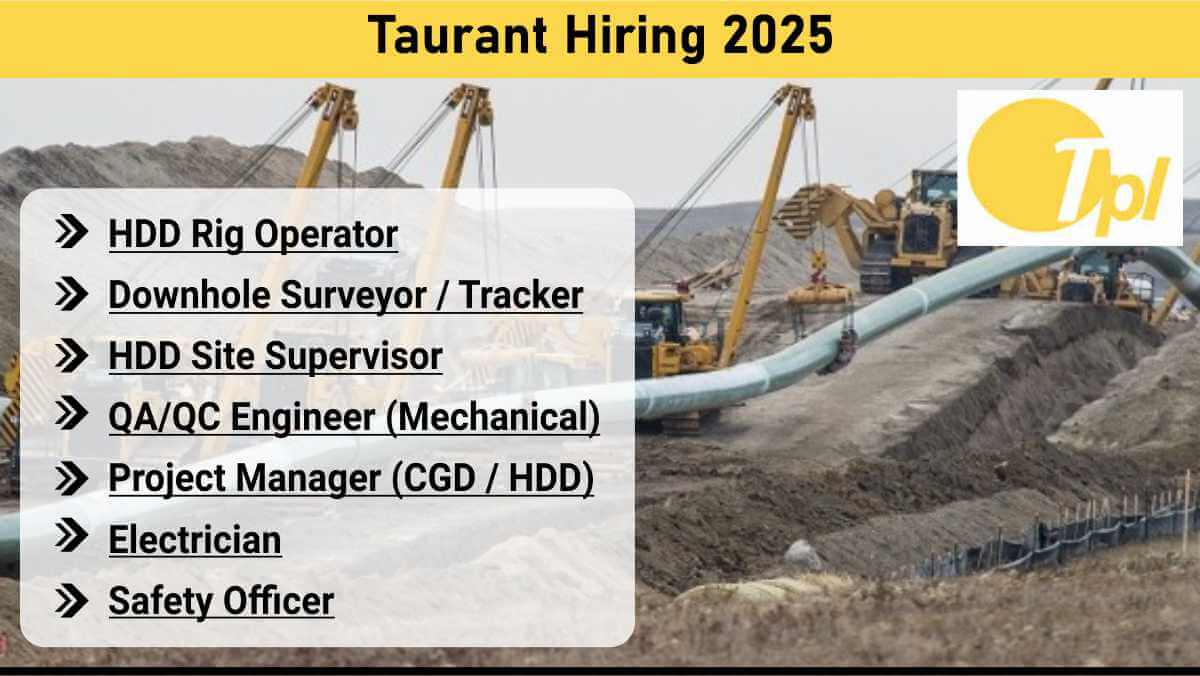 Taurant Hiring 2025

Tpl

HDD Rig Operator
Downhole Surveyor / Tracker
HDD Site Supervisor
QA/QC Engineer (Mechanical)
Project Manager (CGD / HDD)
Electrician
Safety Officer